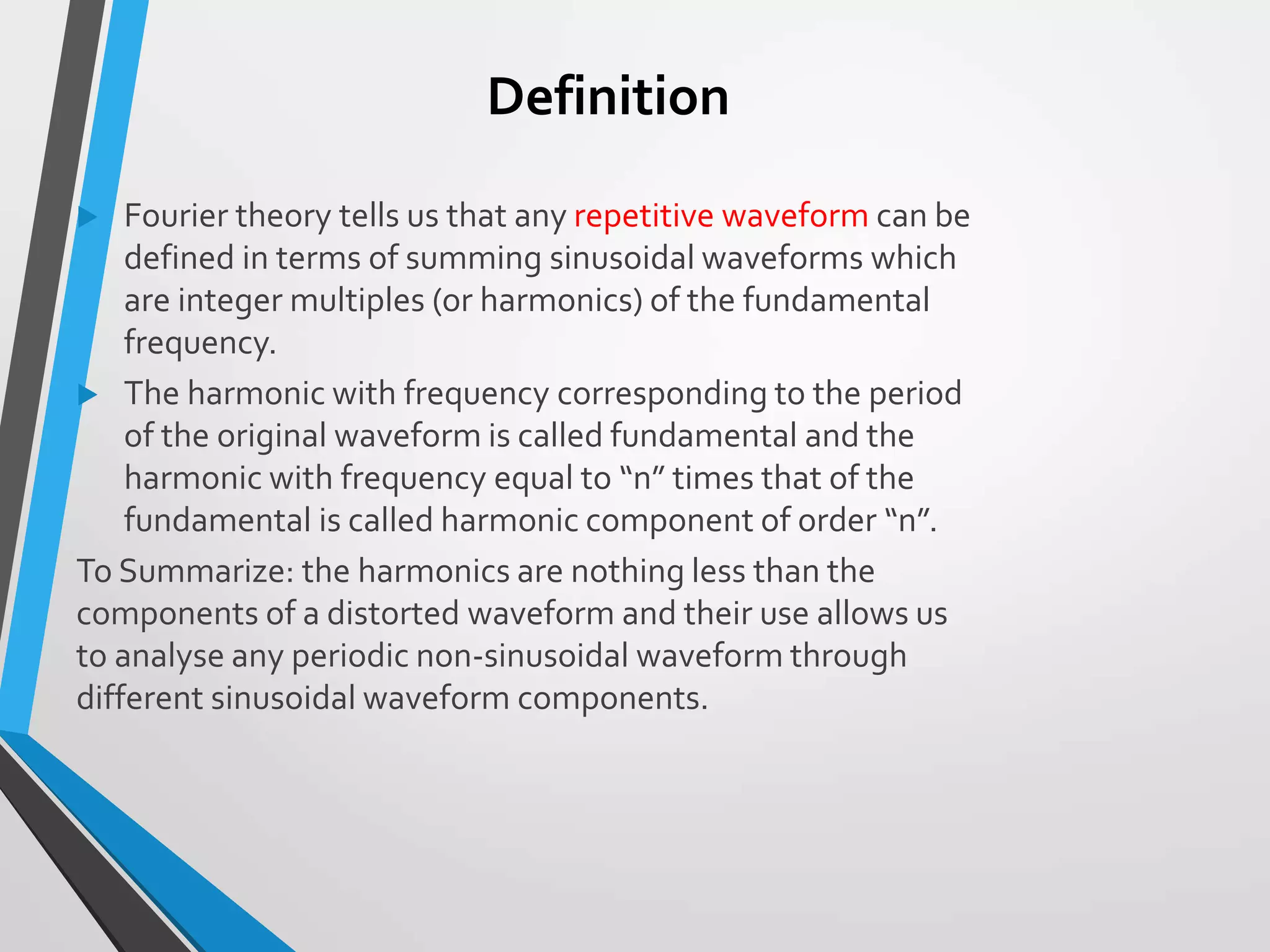 Definition

Fourier theory tells us that any repetitive waveform can be defined in terms of summing sinusoidal waveforms which are integer multiples (or harmonics) of the fundamental frequency.

The harmonic with frequency corresponding to the period of the original waveform is called fundamental and the harmonic with frequency equal to “n” times that of the fundamental is called harmonic component of order “n”.

To Summarize: the harmonics are nothing less than the components of a distorted waveform and their use allows us to analyse any periodic non-sinusoidal waveform through different sinusoidal waveform components.